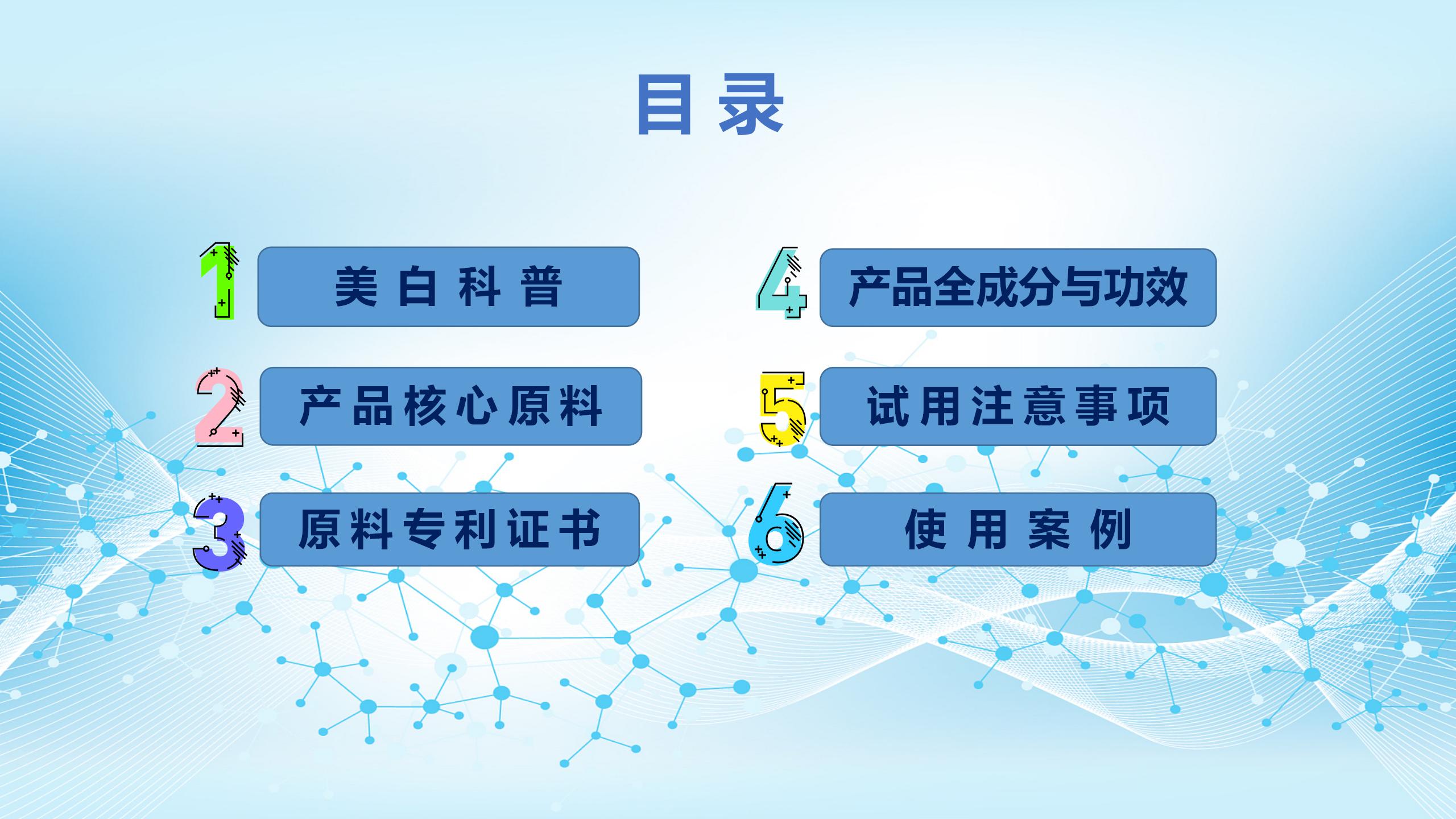 目录

1 美白科普

2 产品核心原料

3 原料专利证书

4 产品全成分与功效

5 试用注意事项

6 使用案例